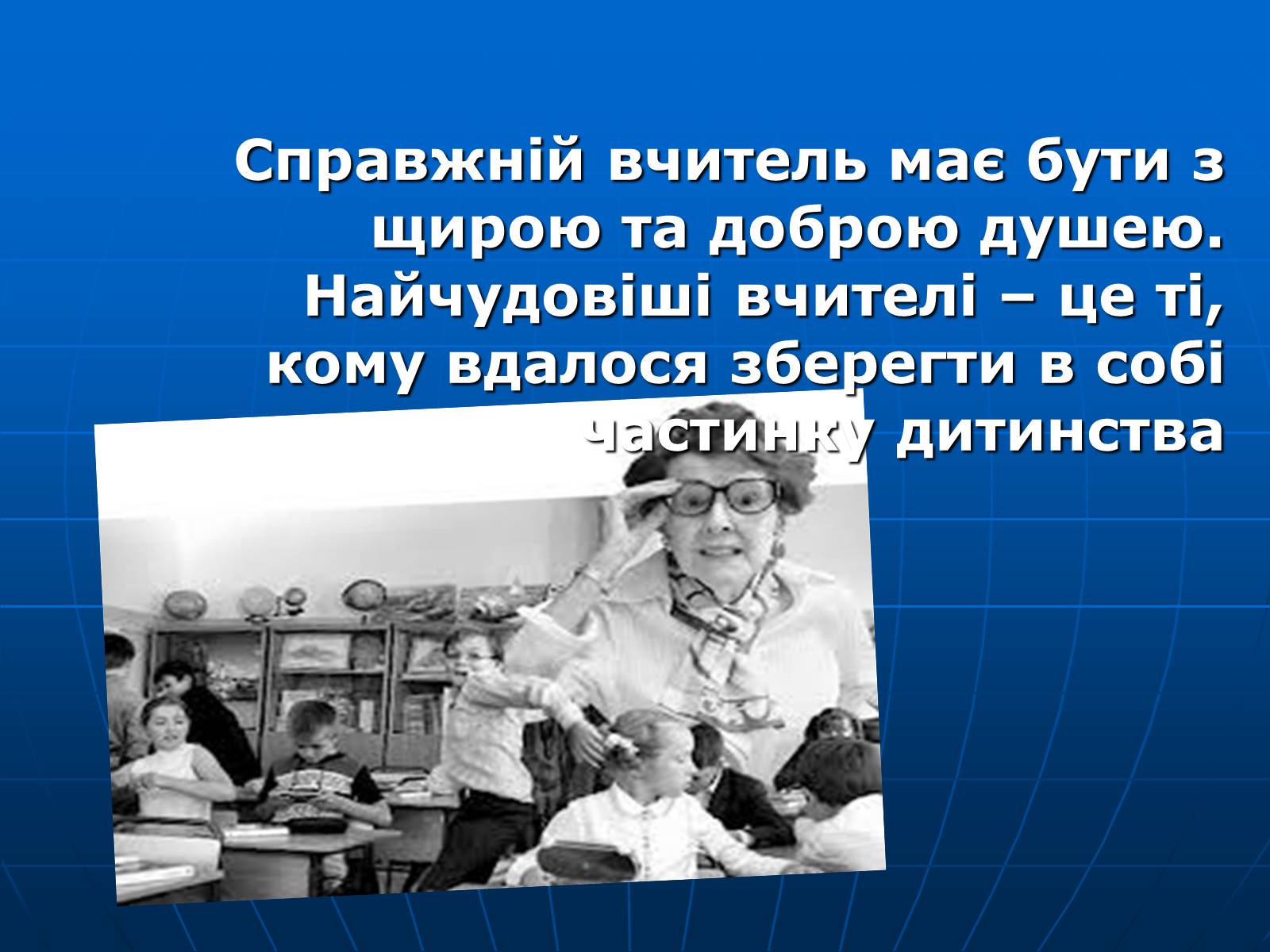 Справжній вчитель має бути з щирою та доброю душею. Найчудовіші вчителі – це ті, кому вдалося зберегти в собі частинку дитинства